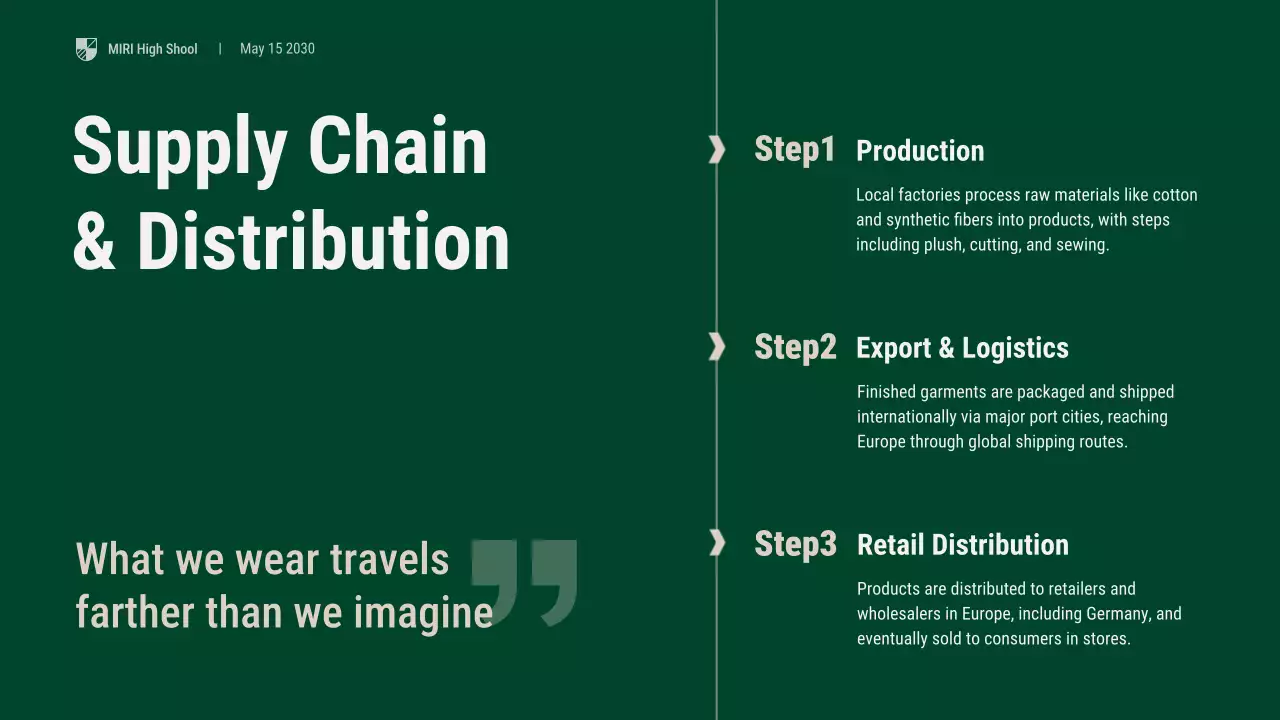 MIRI High Shool | May 15 2030

Supply Chain & Distribution

What we wear travels farther than we imagine

Step1 Production

Local factories process raw materials like cotton and synthetic fibers into products, with steps including plush, cutting, and sewing.

Step2 Export & Logistics

Finished garments are packaged and shipped internationally via major port cities, reaching Europe through global shipping routes.

Step3 Retail Distribution

Products are distributed to retailers and wholesalers in Europe, including Germany, and eventually sold to consumers in stores.